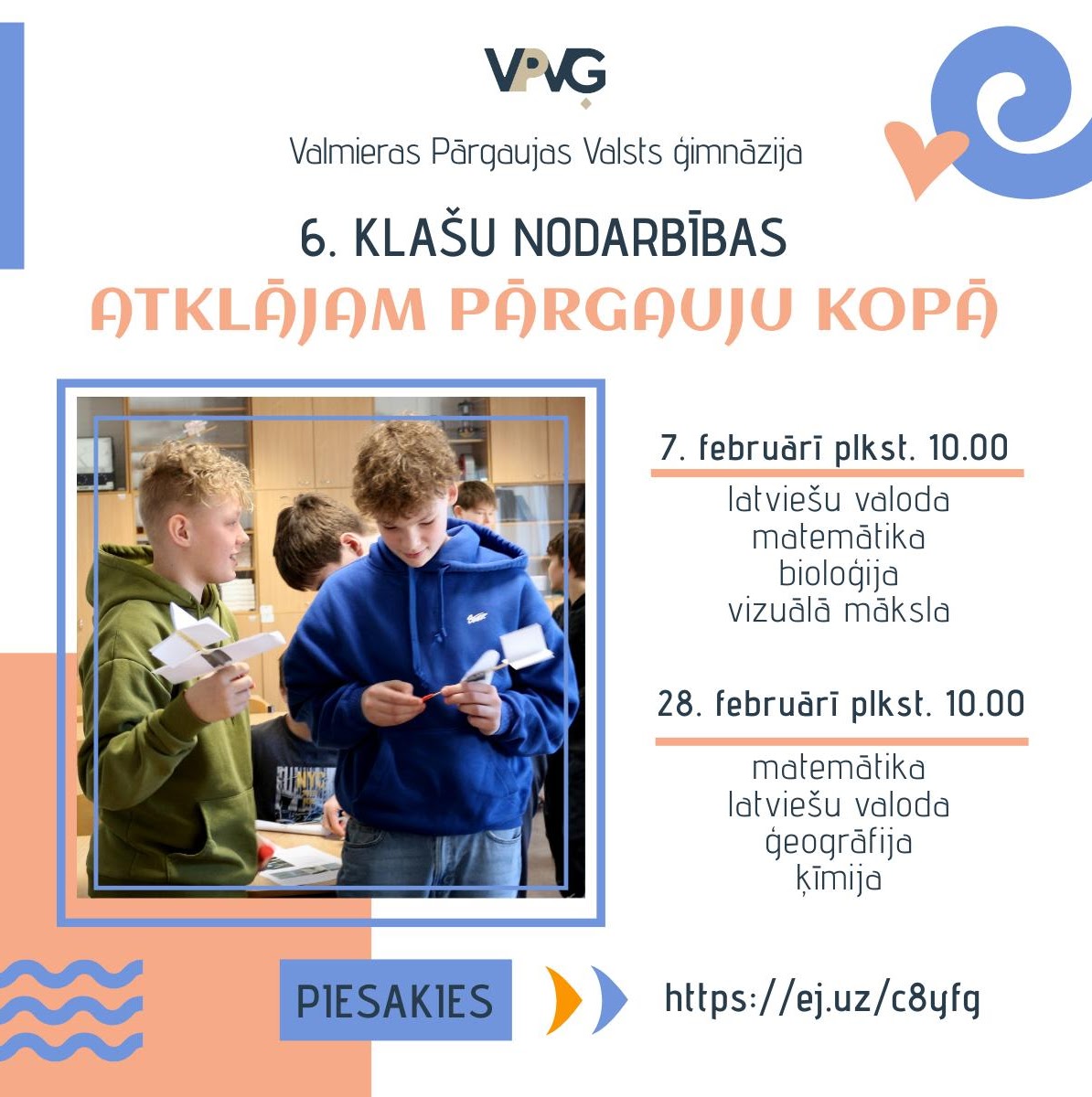 VPVĢ

Valmieras Pārgaujas Valsts ģimnāzija

6. KLAŠU NODARBĪBAS
ATKLĀJAM PĀRGAUJU KOPĀ

7. februārī plkst. 10.00
latviešu valoda
matemātika
bioloģija
vizuālā māksla

28. februārī plkst. 10.00
matemātika
latviešu valoda
ģeogrāfija
ķīmija

PIESAKIES
https://ej.uz/c8yfg